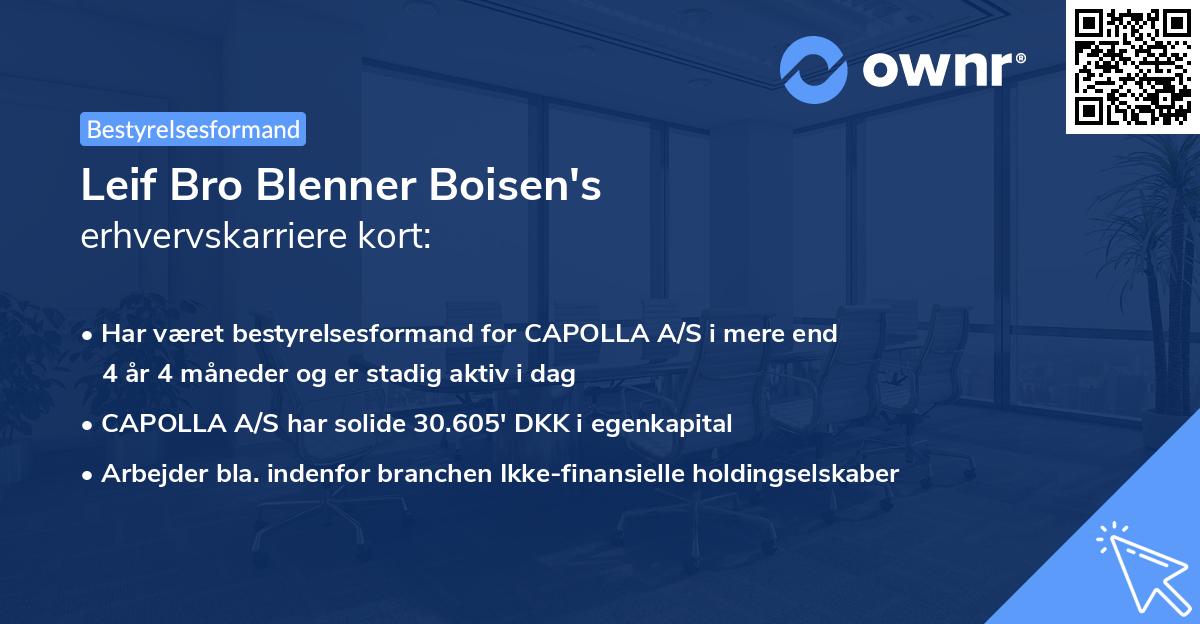 ownr®

Bestyrelsesformand

Leif Bro Blenner Boisen's
erhvervskarriere kort:

• Har været bestyrelsesformand for CAPOLLA A/S i mere end 4 år 4 måneder og er stadig aktiv i dag

• CAPOLLA A/S har solide 30.605' DKK i egenkapital

• Arbejder bla. indenfor branchen Ikke-finansielle holdingselskaber